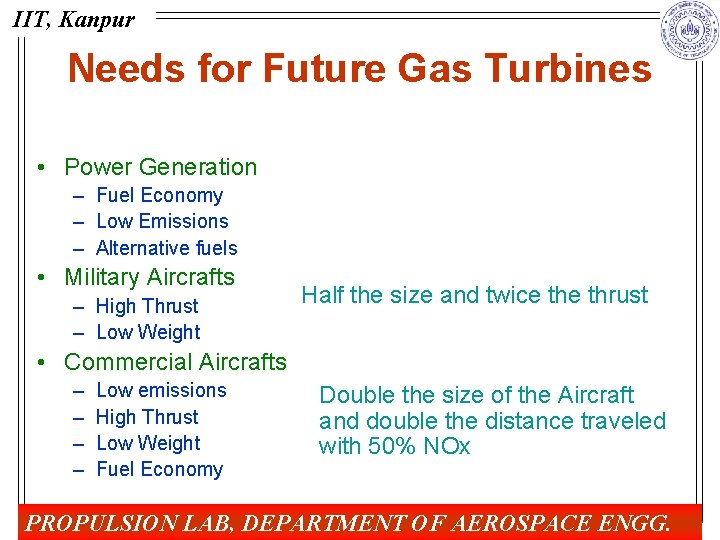 IIT, Kanpur

Needs for Future Gas Turbines

• Power Generation
– Fuel Economy
– Low Emissions
– Alternative fuels
• Military Aircrafts
– High Thrust
– Low Weight
• Commercial Aircrafts
– Low emissions
– High Thrust
– Low Weight
– Fuel Economy

Half the size and twice the thrust

Double the size of the Aircraft and double the distance traveled with 50% NOx

PROPULSION LAB, DEPARTMENT OF AEROSPACE ENGG.